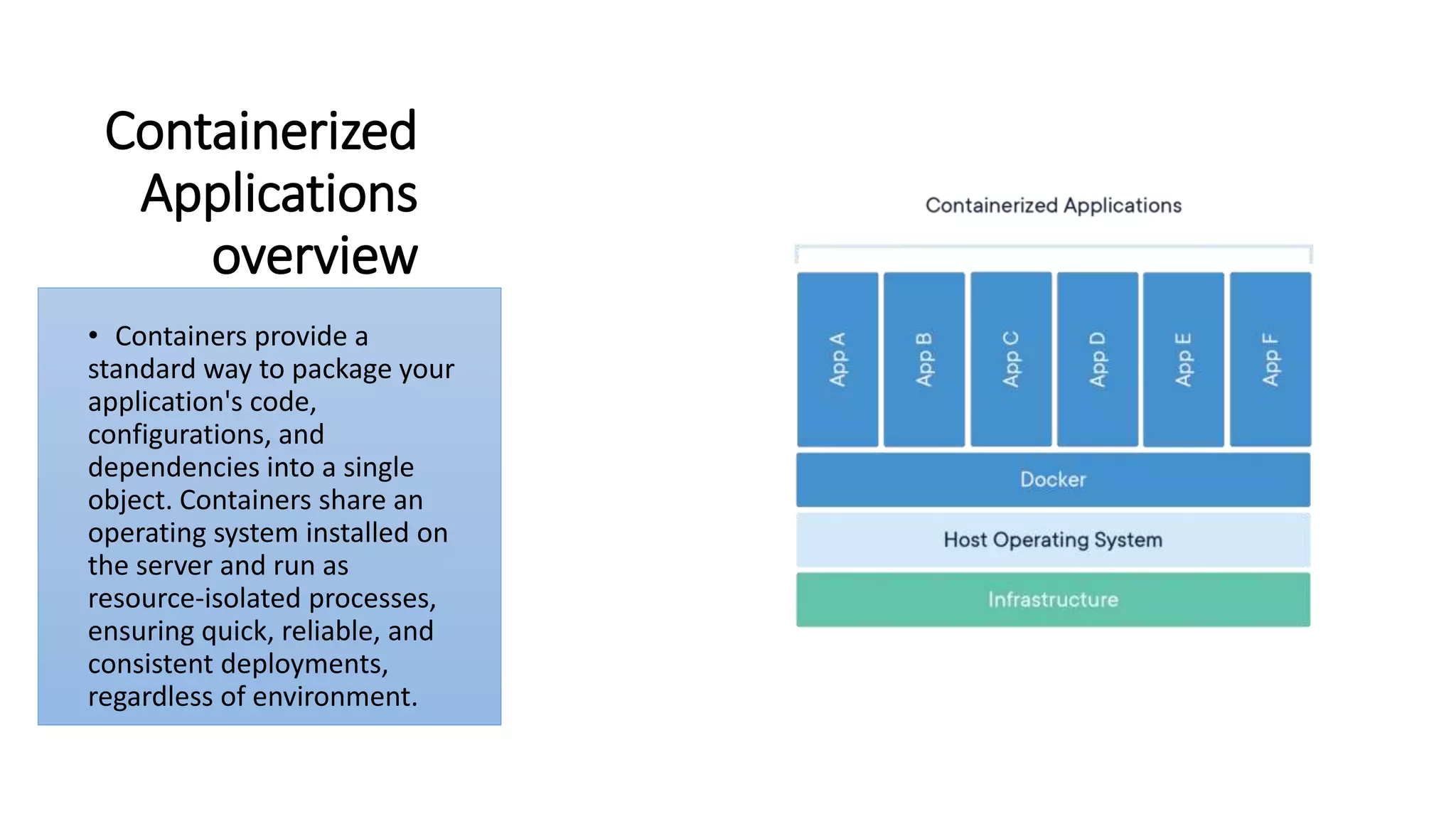 Containerized Applications overview

• Containers provide a standard way to package your application's code, configurations, and dependencies into a single object. Containers share an operating system installed on the server and run as resource-isolated processes, ensuring quick, reliable, and consistent deployments, regardless of environment.

Containerized Applications

App A

App B

App C

App D

App E

App F

Docker

Host Operating System

Infrastructure